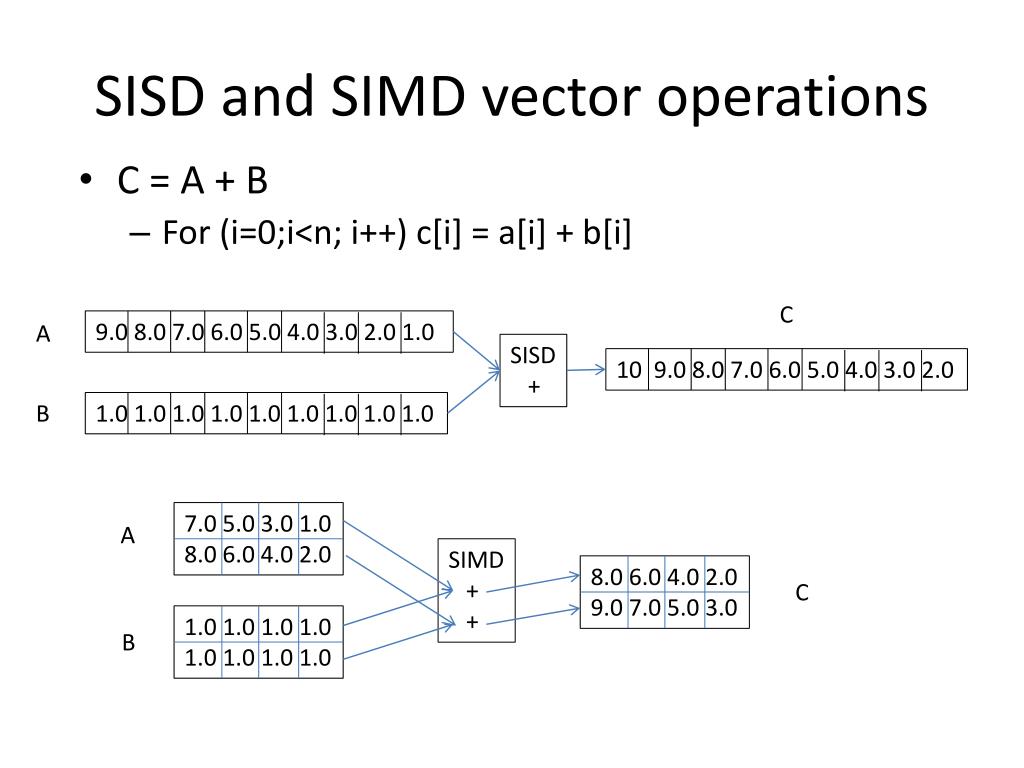 SISD and SIMD vector operations

• C = A + B
– For (i=0;i<n; i++) c[i] = a[i] + b[i]

A

| 9.0 | 8.0 | 7.0 | 6.0 | 5.0 | 4.0 | 3.0 | 2.0 | 1.0 |
|---|---|---|---|---|---|---|---|---|

B

| 1.0 | 1.0 | 1.0 | 1.0 | 1.0 | 1.0 | 1.0 | 1.0 | 1.0 |
|---|---|---|---|---|---|---|---|---|

SISD
+

C

| 10 | 9.0 | 8.0 | 7.0 | 6.0 | 5.0 | 4.0 | 3.0 | 2.0 |
|---|---|---|---|---|---|---|---|---|

A

| 7.0 | 5.0 | 3.0 | 1.0 |
|---|---|---|---|
| 8.0 | 6.0 | 4.0 | 2.0 |

B

| 1.0 | 1.0 | 1.0 | 1.0 |
|---|---|---|---|
| 1.0 | 1.0 | 1.0 | 1.0 |

SIMD
+
+

| 8.0 | 6.0 | 4.0 | 2.0 |
|---|---|---|---|
| 9.0 | 7.0 | 5.0 | 3.0 |

C